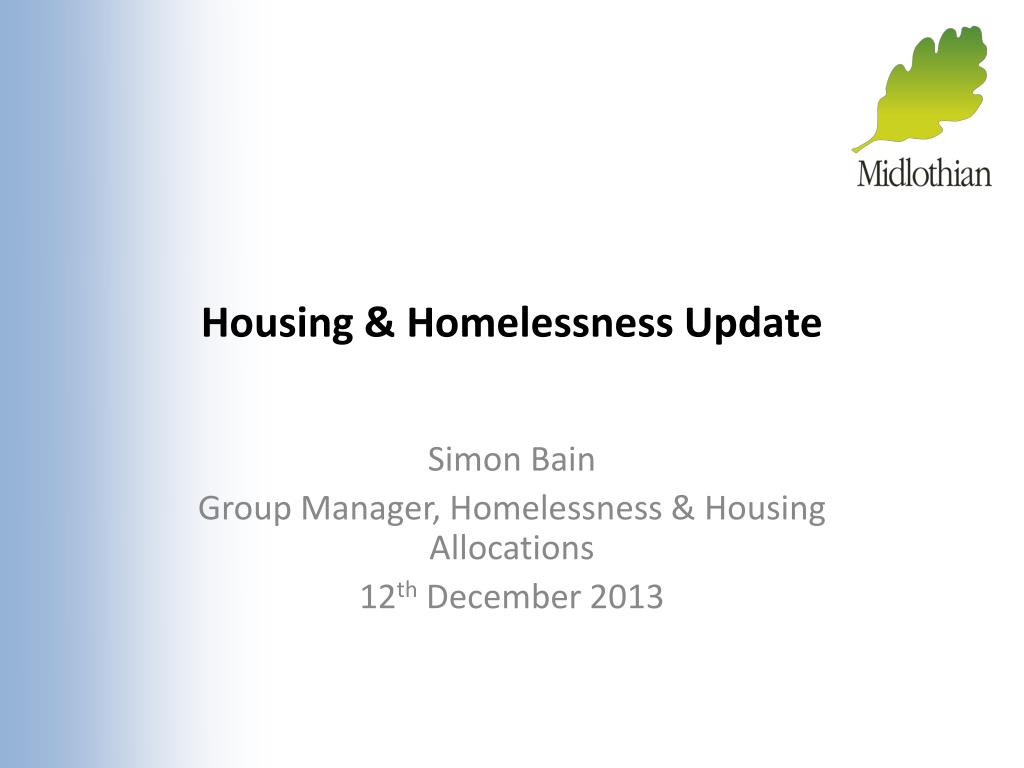 Midlothian

Housing & Homelessness Update

Simon Bain

Group Manager, Homelessness & Housing Allocations

12th December 2013